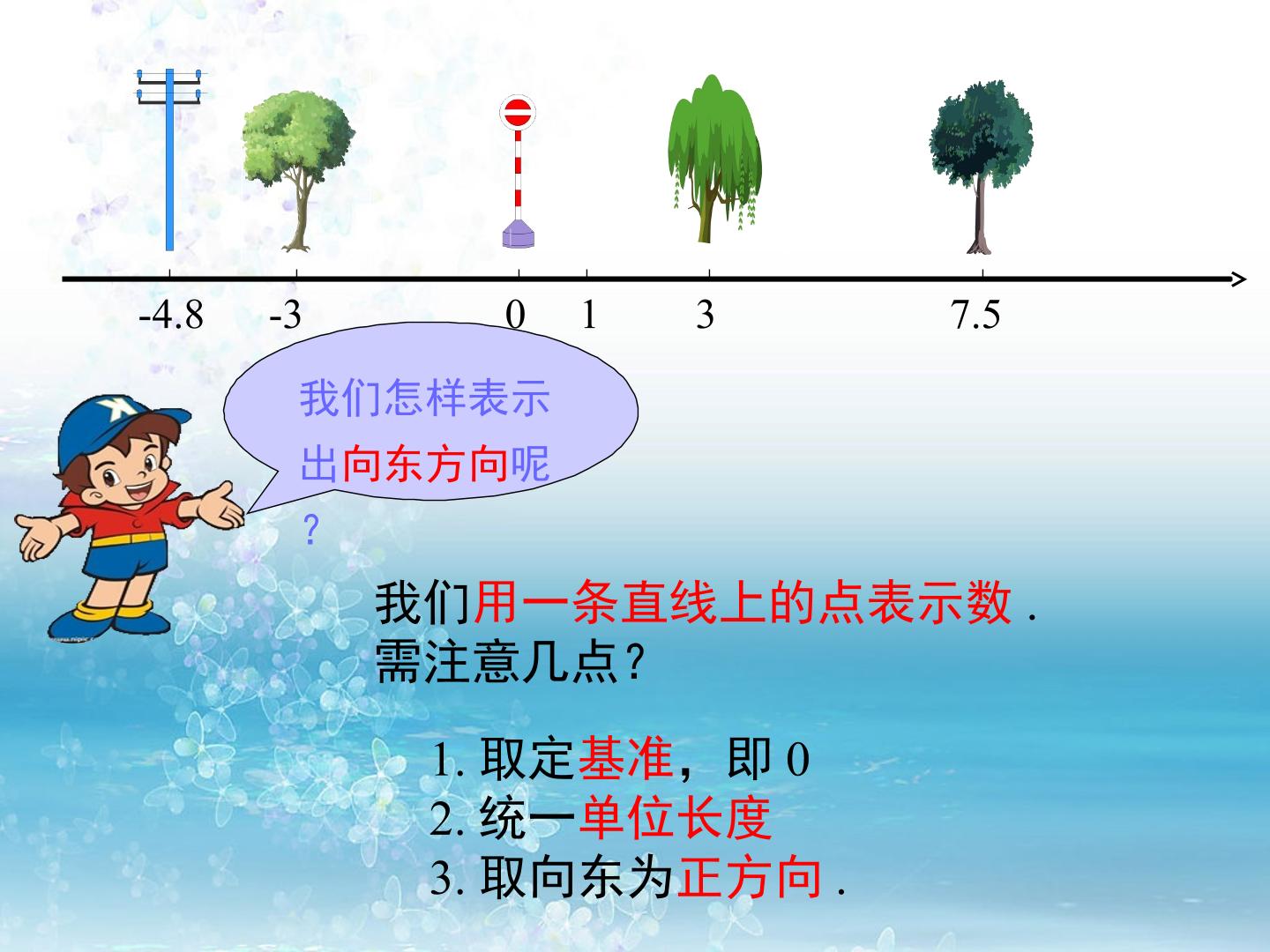 -4.8 -3 0 1 3 7.5

我们怎样表示出向东方向呢？

我们用一条直线上的点表示数.
需注意几点?

1.取定基准，即0
2.统一单位长度
3.取向东为正方向.